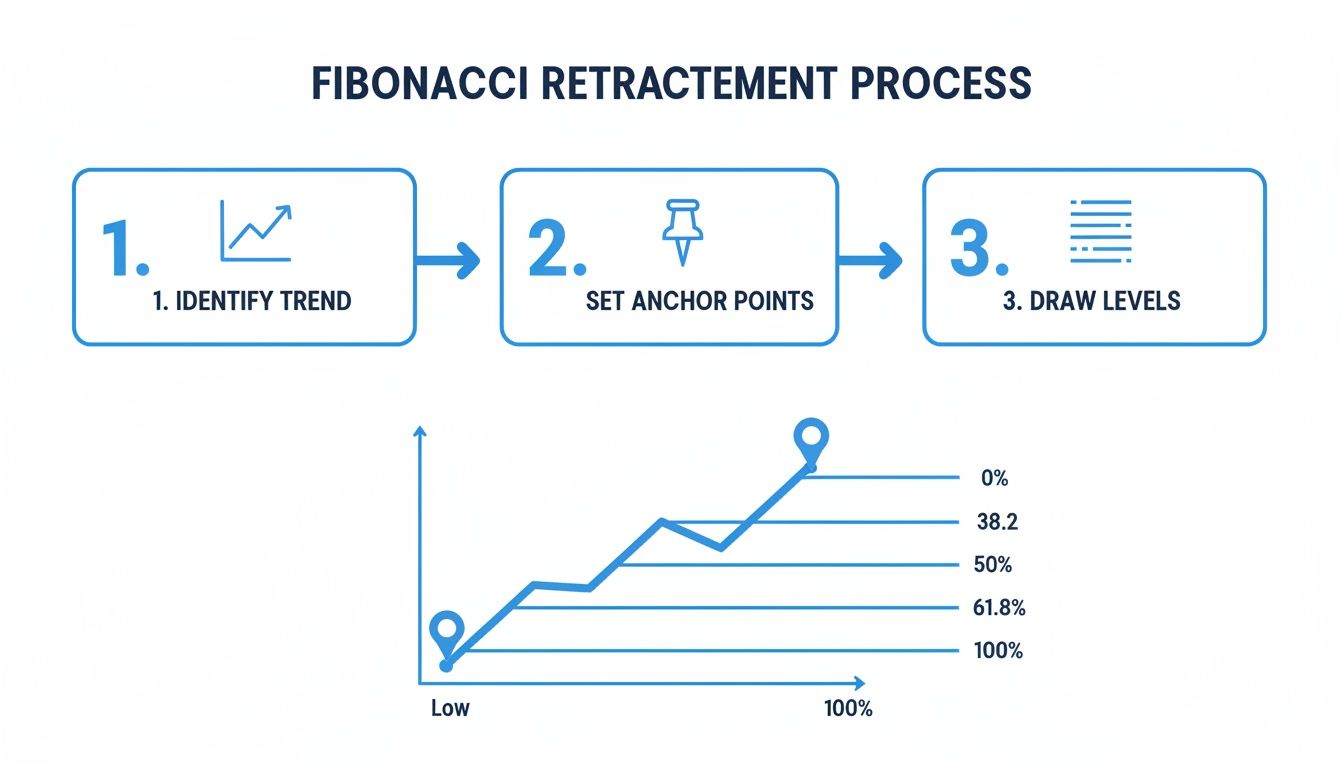 FIBONACCI RETRACTEMENT PROCESS

1.

1. IDENTIFY TREND

2.

SET ANCHOR POINTS

3.

3. DRAW LEVELS

0%

38.2

50%

61.8%

100%

Low

100%